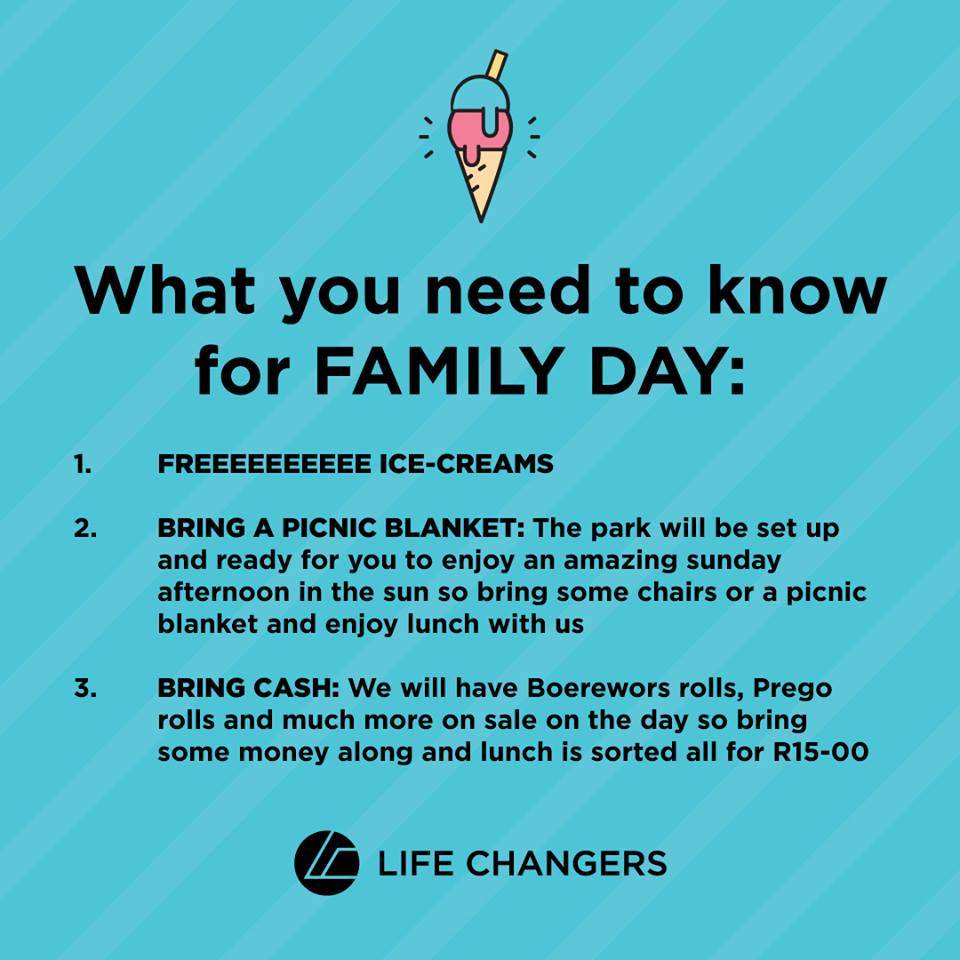 What you need to know for FAMILY DAY:

1. FREEEEEEEEEE ICE-CREAMS

2. BRING A PICNIC BLANKET: The park will be set up and ready for you to enjoy an amazing sunday afternoon in the sun so bring some chairs or a picnic blanket and enjoy lunch with us

3. BRING CASH: We will have Boerewors rolls, Prego rolls and much more on sale on the day so bring some money along and lunch is sorted all for R15-00

LIFE CHANGERS